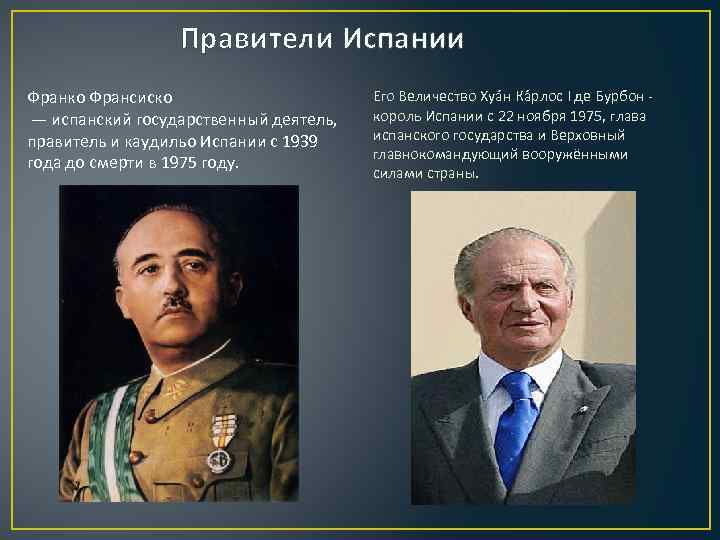 Правители Испании

Франко Франсиско
— испанский государственный деятель, правитель и каудильо Испании с 1939 года до смерти в 1975 году.

Его Величество Хуа́н Ка́рлос I де Бурбон - король Испании с 22 ноября 1975, глава испанского государства и Верховный главнокомандующий вооружёнными силами страны.